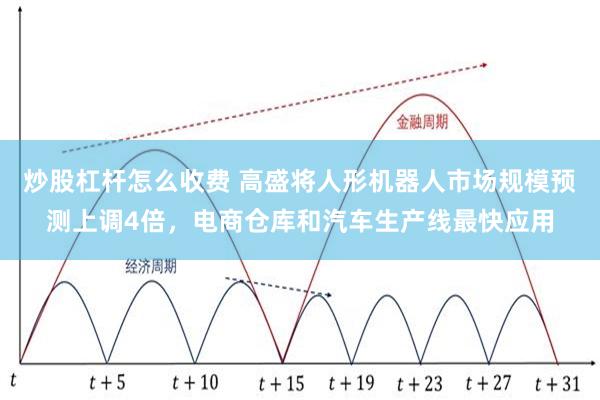 金融周期

炒股杠杆怎么收费 高盛将人形机器人市场规模预测上调4倍，电商仓库和汽车生产线最快应用

经济周期

$t$ $t+5$ $t+10$ $t+15$ $t+19$ $t+23$ $t+27$ $t+31$